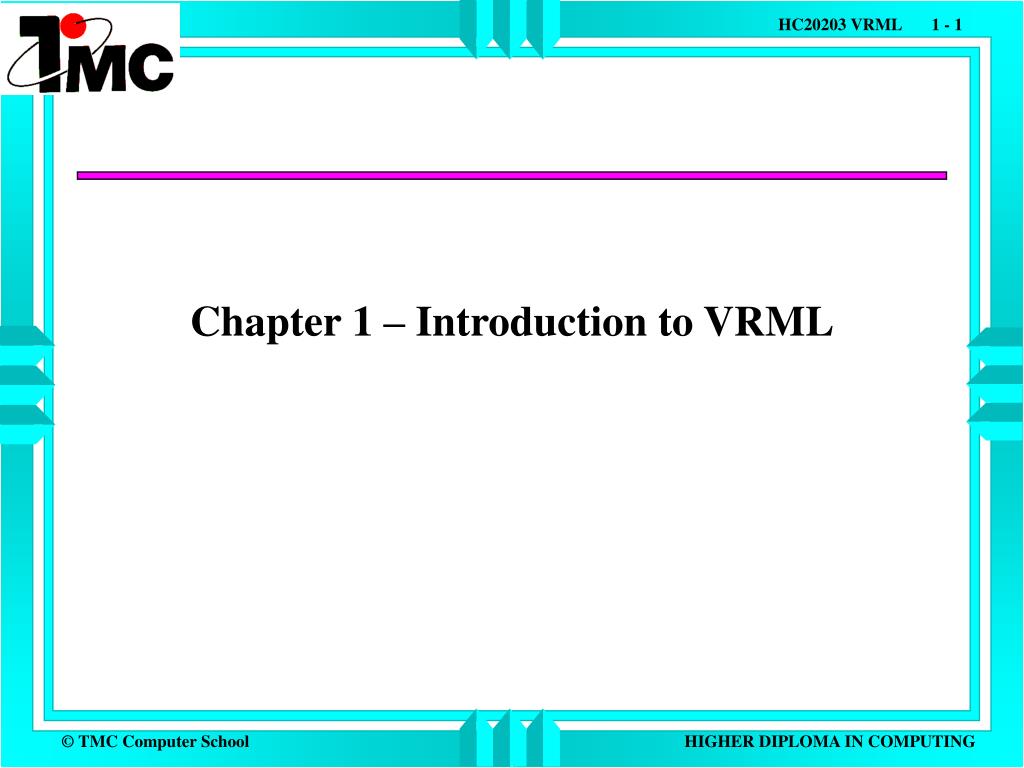 TMC

HC20203 VRML 1 - 1

Chapter 1 – Introduction to VRML

© TMC Computer School

HIGHER DIPLOMA IN COMPUTING